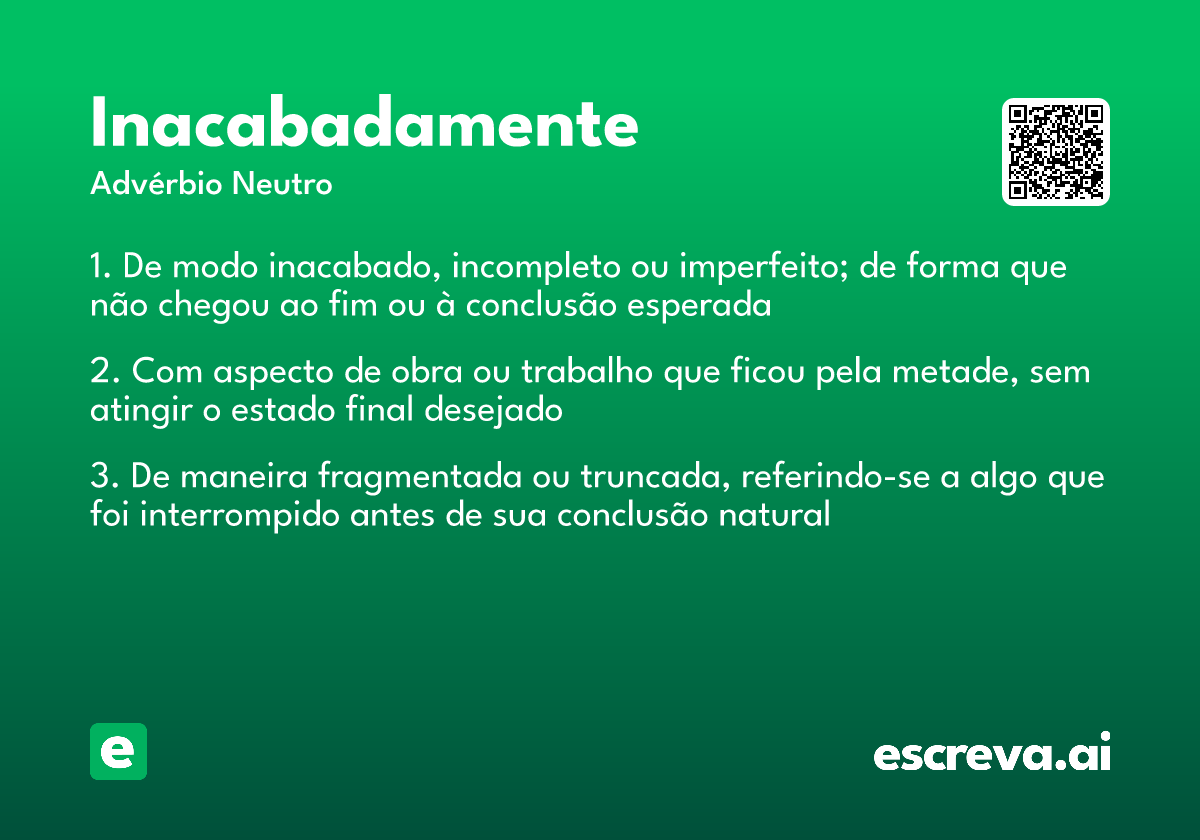 Inacabadamente
Advérbio Neutro

1. De modo inacabado, incompleto ou imperfeito; de forma que não chegou ao fim ou à conclusão esperada

2. Com aspecto de obra ou trabalho que ficou pela metade, sem atingir o estado final desejado

3. De maneira fragmentada ou truncada, referindo-se a algo que foi interrompido antes de sua conclusão natural

e

escreva.ai